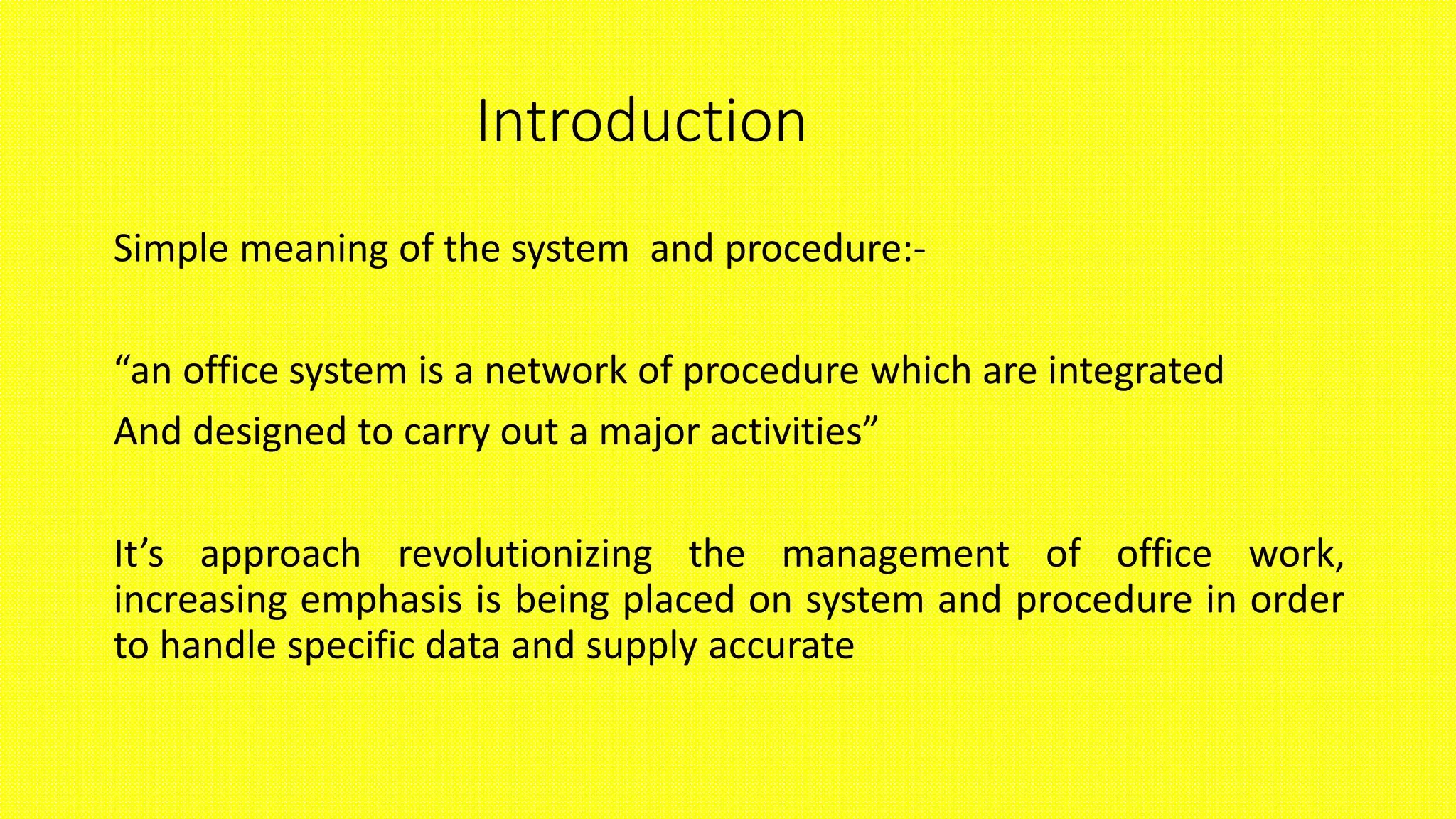 Introduction

Simple meaning of the system and procedure:-

“an office system is a network of procedure which are integrated
And designed to carry out a major activities”

It’s approach revolutionizing the management of office work, increasing emphasis is being placed on system and procedure in order to handle specific data and supply accurate